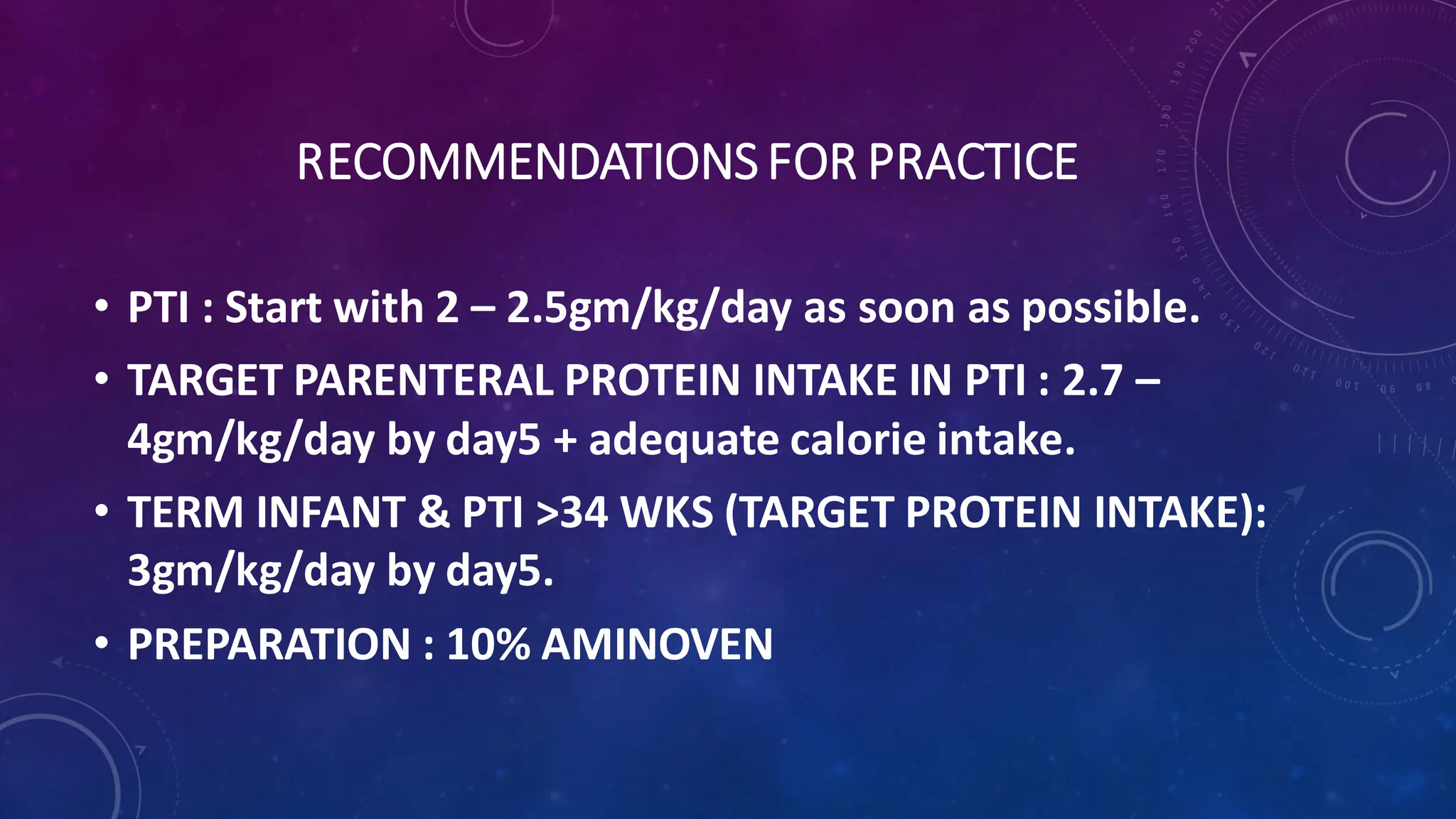 RECOMMENDATIONS FOR PRACTICE

• PTI : Start with 2 – 2.5gm/kg/day as soon as possible.

• TARGET PARENTERAL PROTEIN INTAKE IN PTI : 2.7 – 4gm/kg/day by day5 + adequate calorie intake.

• TERM INFANT & PTI >34 WKS (TARGET PROTEIN INTAKE): 3gm/kg/day by day5.

• PREPARATION : 10% AMINOVEN